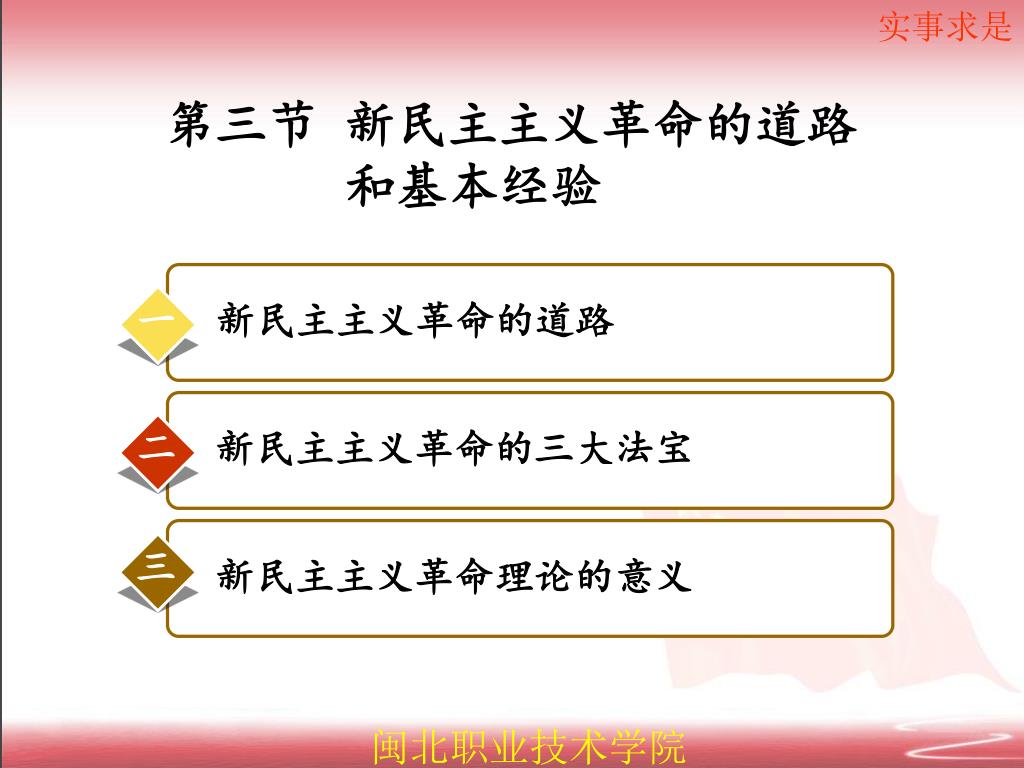 实事求是

第三节 新民主主义革命的道路和基本经验

一 新民主主义革命的道路

二 新民主主义革命的三大法宝

三 新民主主义革命理论的意义

闽北职业技术学院